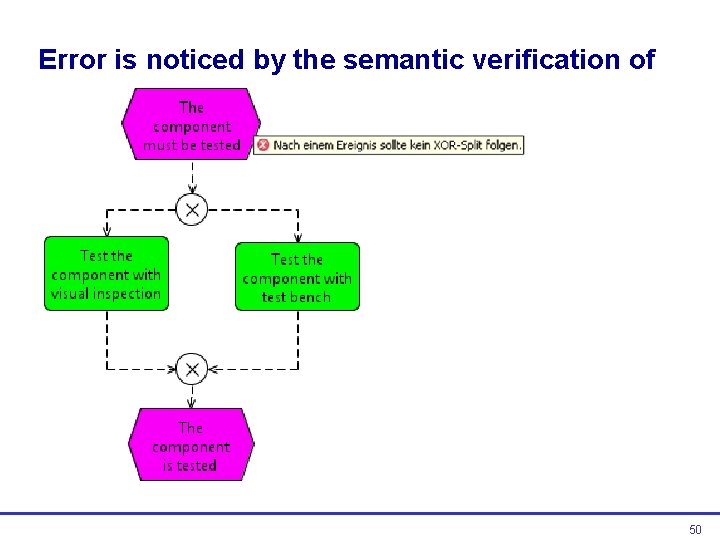 Error is noticed by the semantic verification of

The component must be tested

Nach einem Ereignis sollte kein XOR-Split folgen.

Test the component with visual inspection

Test the component with test bench

The component is tested

50